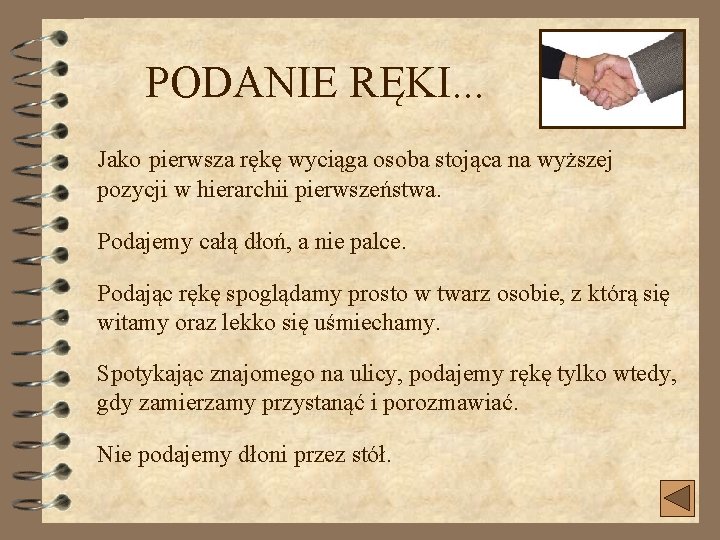 PODANIE RĘKI...

Jako pierwsza rękę wyciąga osoba stojąca na wyższej pozycji w hierarchii pierwszeństwa.

Podajemy całą dłoń, a nie palce.

Podając rękę spoglądamy prosto w twarz osobie, z którą się witamy oraz lekko się uśmiechamy.

Spotykając znajomego na ulicy, podajemy rękę tylko wtedy, gdy zamierzamy przystanąć i porozmawiać.

Nie podajemy dłoni przez stół.